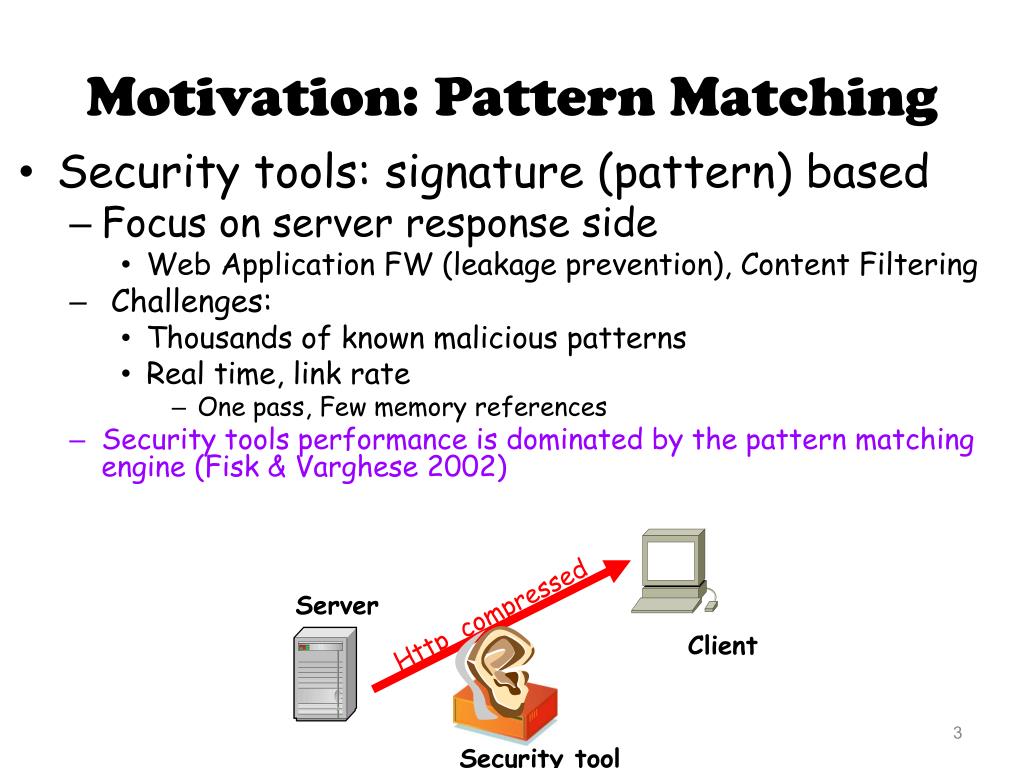 Motivation: Pattern Matching

• Security tools: signature (pattern) based
– Focus on server response side
• Web Application FW (leakage prevention), Content Filtering
– Challenges:
• Thousands of known malicious patterns
• Real time, link rate
– One pass, Few memory references
– Security tools performance is dominated by the pattern matching engine (Fisk & Varghese 2002)

Server
Http compressed
Client
Security tool

3